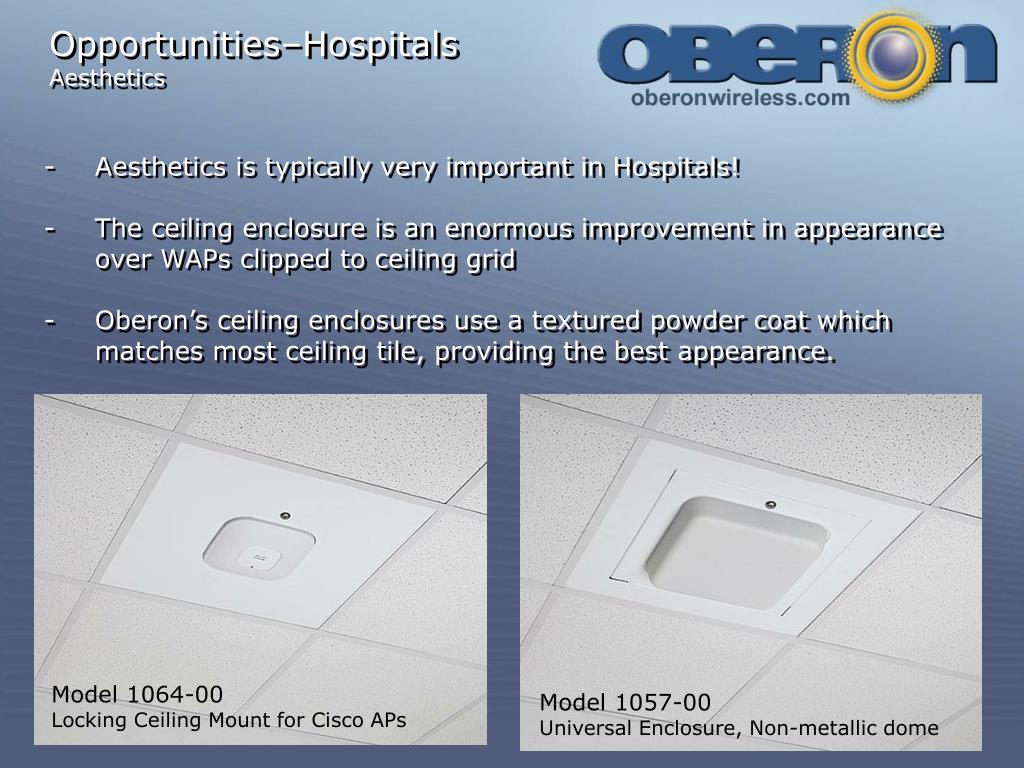 Opportunities–Hospitals
Aesthetics

OBERON
oberonwireless.com

- Aesthetics is typically very important in Hospitals!

- The ceiling enclosure is an enormous improvement in appearance over WAPs clipped to ceiling grid

- Oberon's ceiling enclosures use a textured powder coat which matches most ceiling tile, providing the best appearance.

Model 1064-00
Locking Ceiling Mount for Cisco APs

Model 1057-00
Universal Enclosure, Non-metallic dome